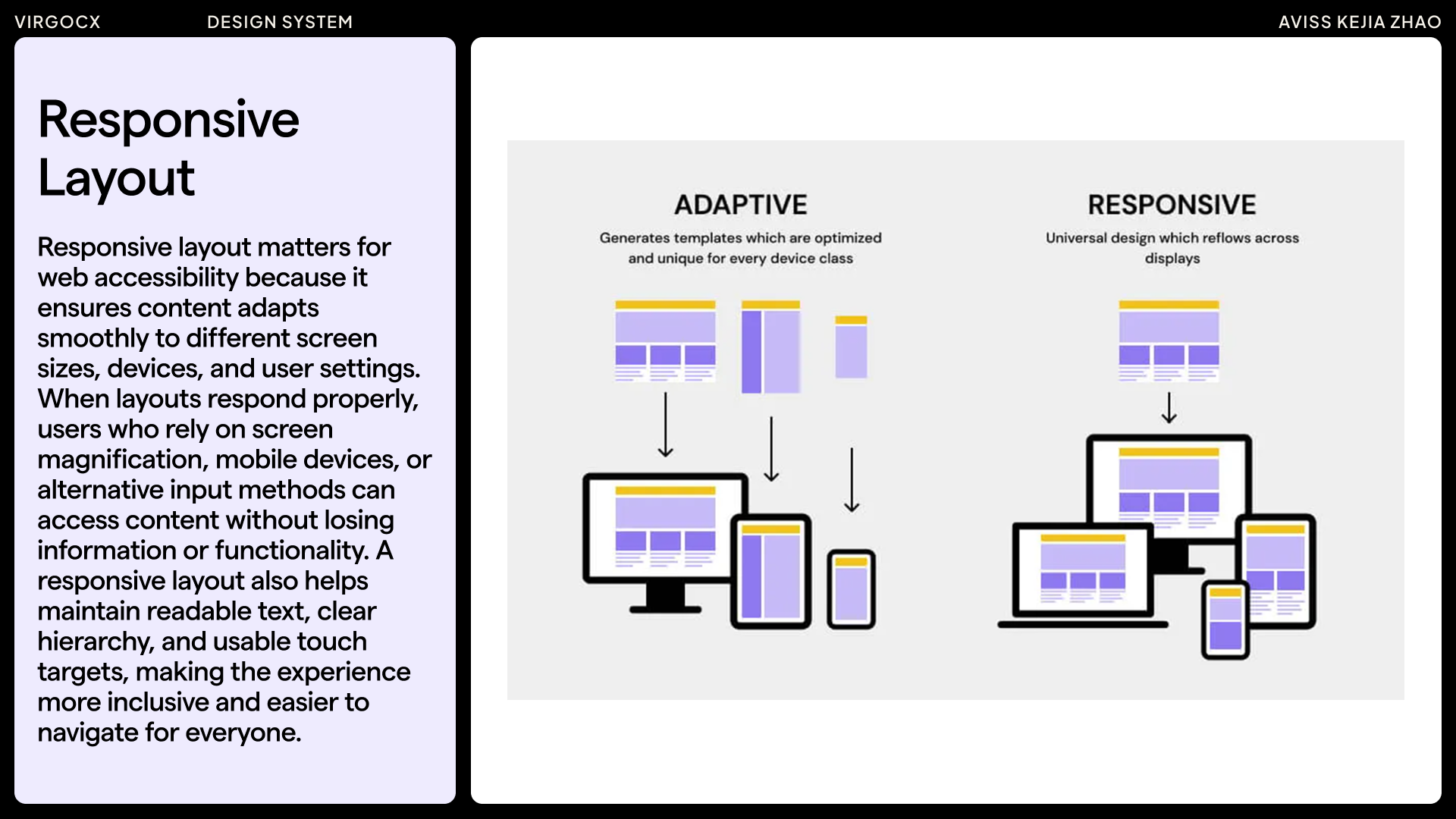 VIRGOCX DESIGN SYSTEM AVISS KEJIA ZHAO

Responsive Layout

Responsive layout matters for web accessibility because it ensures content adapts smoothly to different screen sizes, devices, and user settings. When layouts respond properly, users who rely on screen magnification, mobile devices, or alternative input methods can access content without losing information or functionality. A responsive layout also helps maintain readable text, clear hierarchy, and usable touch targets, making the experience more inclusive and easier to navigate for everyone.

ADAPTIVE

Generates templates which are optimized and unique for every device class

RESPONSIVE

Universal design which reflows across displays